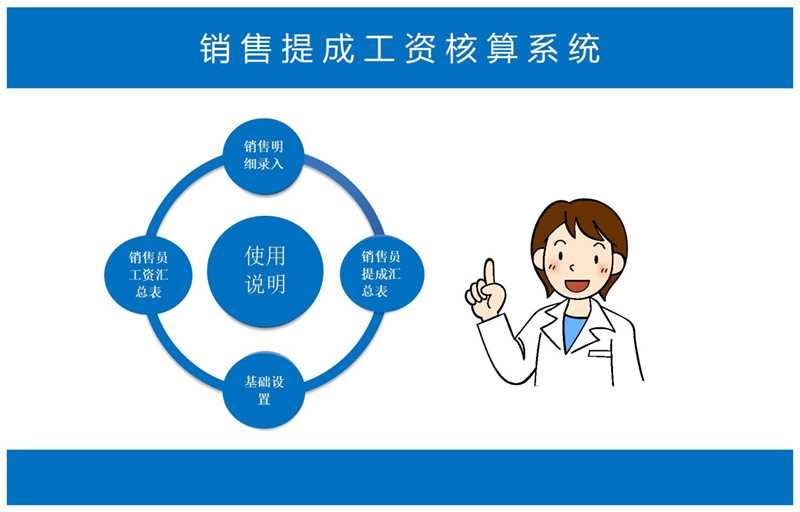 销售提成工资核算系统

销售明细录入

销售员工资汇总表

使用说明

销售员提成汇总表

基础设置